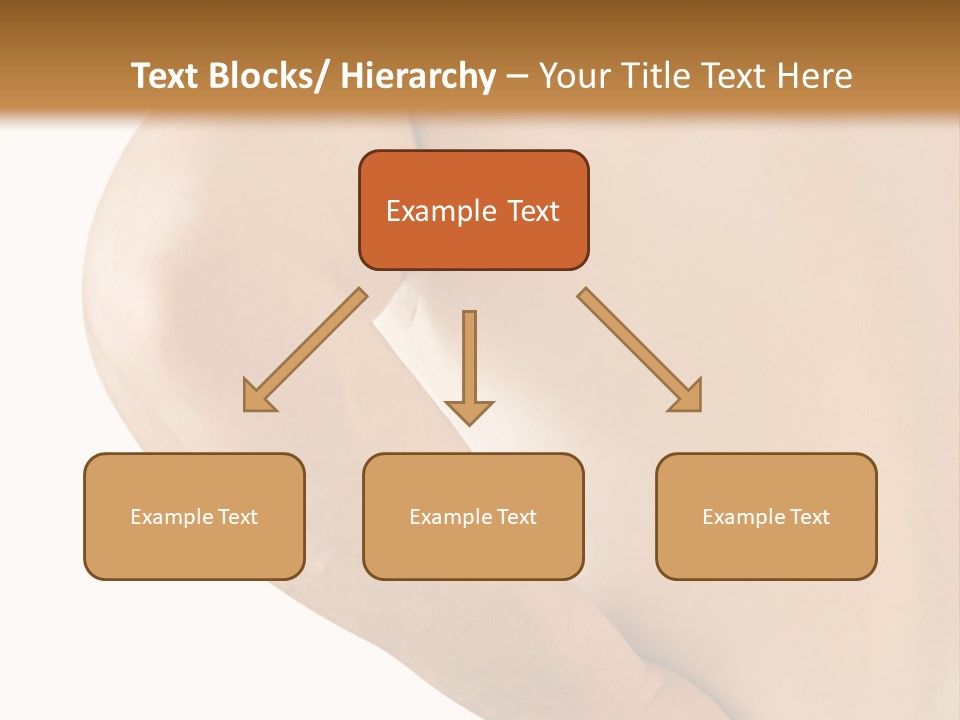 Text Blocks/ Hierarchy – Your Title Text Here

Example Text

Example Text

Example Text

Example Text